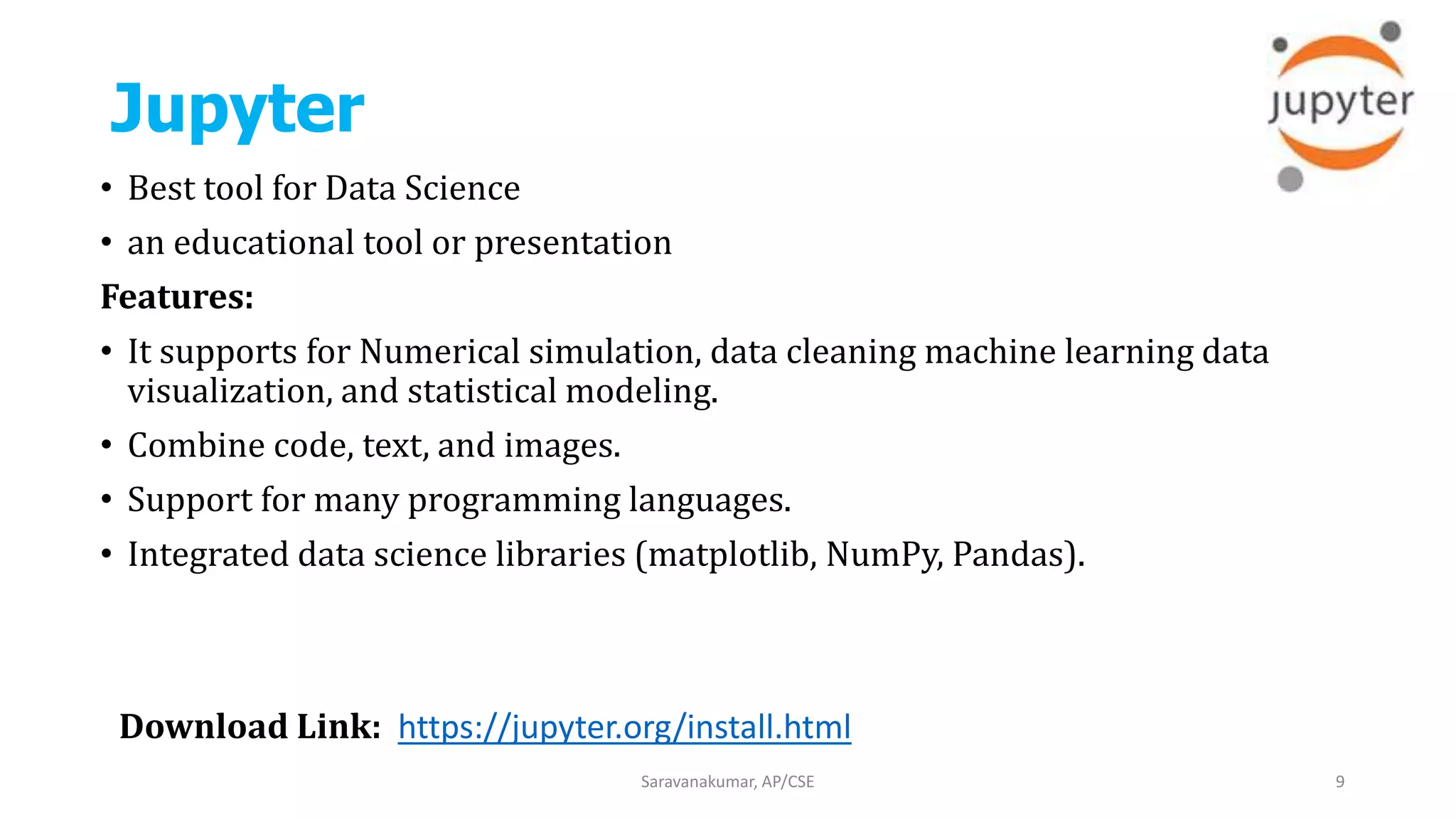 Jupyter

jupyter

• Best tool for Data Science
• an educational tool or presentation

Features:

• It supports for Numerical simulation, data cleaning machine learning data visualization, and statistical modeling.
• Combine code, text, and images.
• Support for many programming languages.
• Integrated data science libraries (matplotlib, NumPy, Pandas).

Download Link: https://jupyter.org/install.html

Saravanakumar, AP/CSE

9